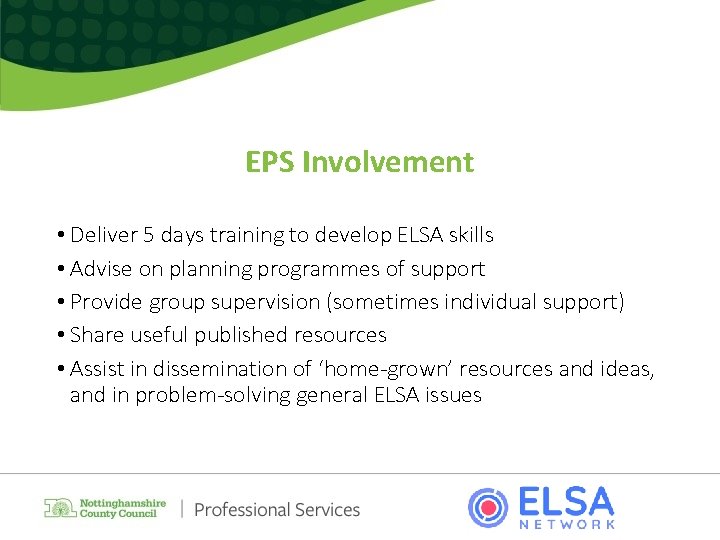 EPS Involvement

• Deliver 5 days training to develop ELSA skills
• Advise on planning programmes of support
• Provide group supervision (sometimes individual support)
• Share useful published resources
• Assist in dissemination of ‘home-grown’ resources and ideas, and in problem-solving general ELSA issues

Nottinghamshire County Council | Professional Services

ELSA NETWORK